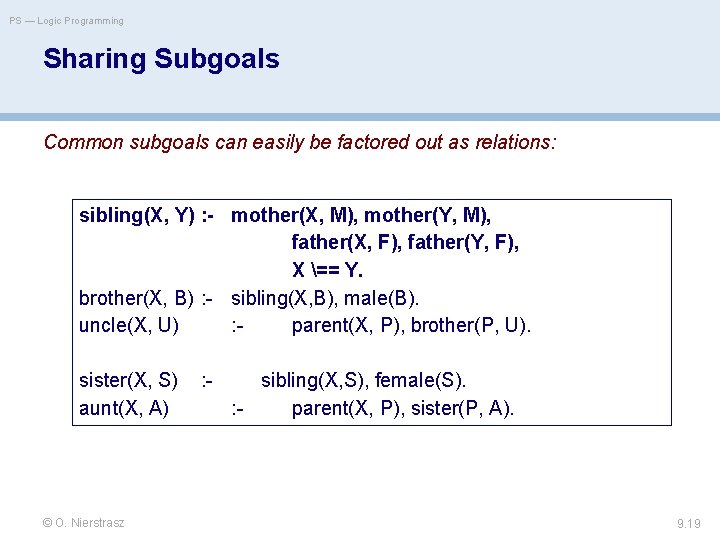 PS — Logic Programming

Sharing Subgoals

Common subgoals can easily be factored out as relations:

sibling(X, Y) :- mother(X, M), mother(Y, M),
father(X, F), father(Y, F),
X \== Y.
brother(X, B) :- sibling(X,B), male(B).
uncle(X, U) :- parent(X, P), brother(P, U).

sister(X, S) :- sibling(X,S), female(S).
aunt(X, A) :- parent(X, P), sister(P, A).

© O. Nierstrasz

9.19